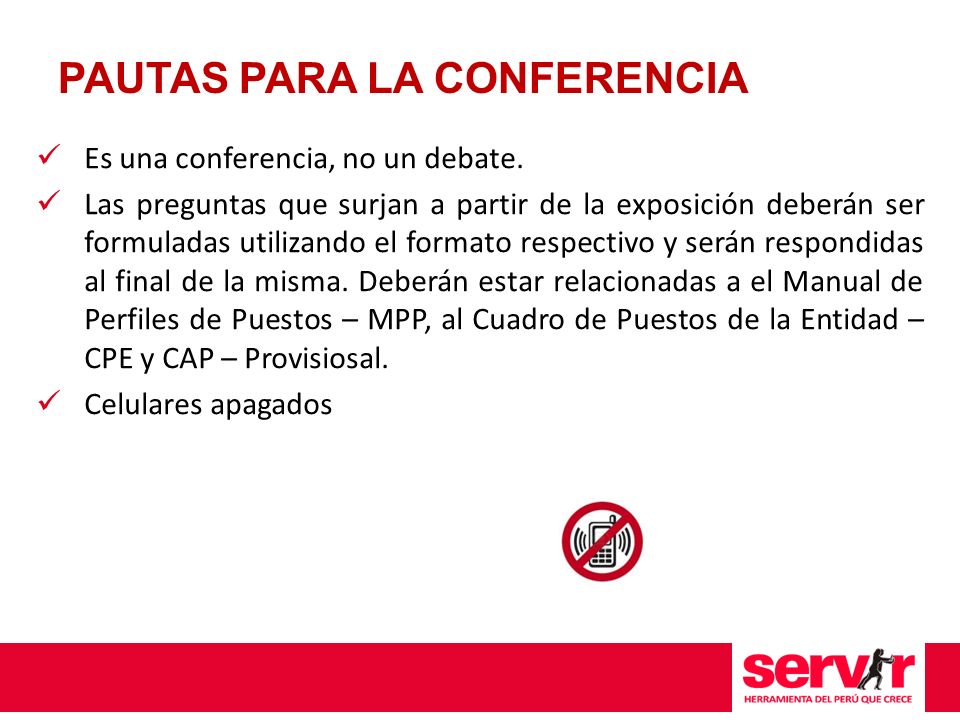 PAUTAS PARA LA CONFERENCIA

✓ Es una conferencia, no un debate.

✓ Las preguntas que surjan a partir de la exposición deberán ser formuladas utilizando el formato respectivo y serán respondidas al final de la misma. Deberán estar relacionadas a el Manual de Perfiles de Puestos – MPP, al Cuadro de Puestos de la Entidad – CPE y CAP – Provisiosal.

✓ Celulares apagados

servir
HERRAMIENTA DEL PERÚ QUE CRECE